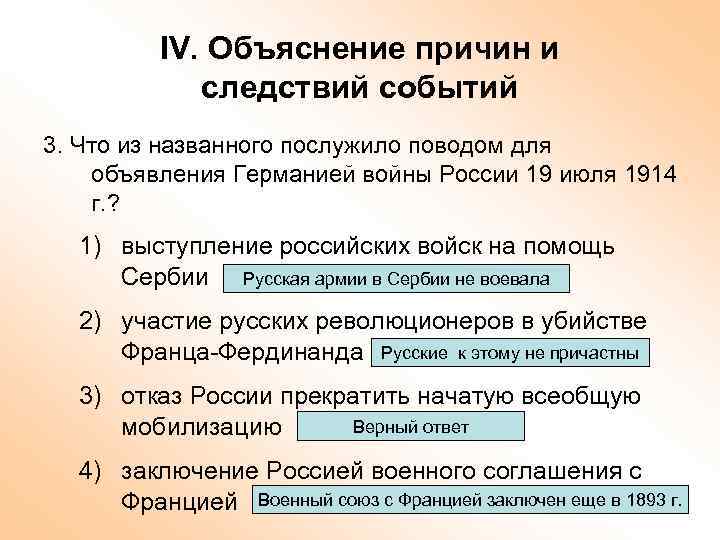 IV. Объяснение причин и следствий событий

3. Что из названного послужило поводом для объявления Германией войны России 19 июля 1914 г.?

1) выступление российских войск на помощь Сербии Русская армии в Сербии не воевала

2) участие русских революционеров в убийстве Франца-Фердинанда Русские к этому не причастны

3) отказ России прекратить начатую всеобщую мобилизацию Верный ответ

4) заключение Россией военного соглашения с Францией Военный союз с Францией заключен еще в 1893 г.